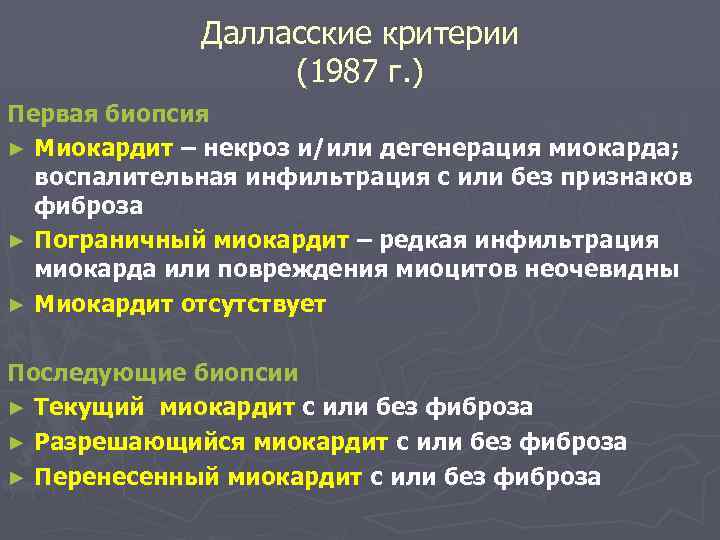 Далласские критерии
(1987 г.)

Первая биопсия

► Миокардит – некроз и/или дегенерация миокарда; воспалительная инфильтрация с или без признаков фиброза
► Пограничный миокардит – редкая инфильтрация миокарда или повреждения миоцитов неочевидны
► Миокардит отсутствует

Последующие биопсии

► Текущий миокардит с или без фиброза
► Разрешающийся миокардит с или без фиброза
► Перенесенный миокардит с или без фиброза